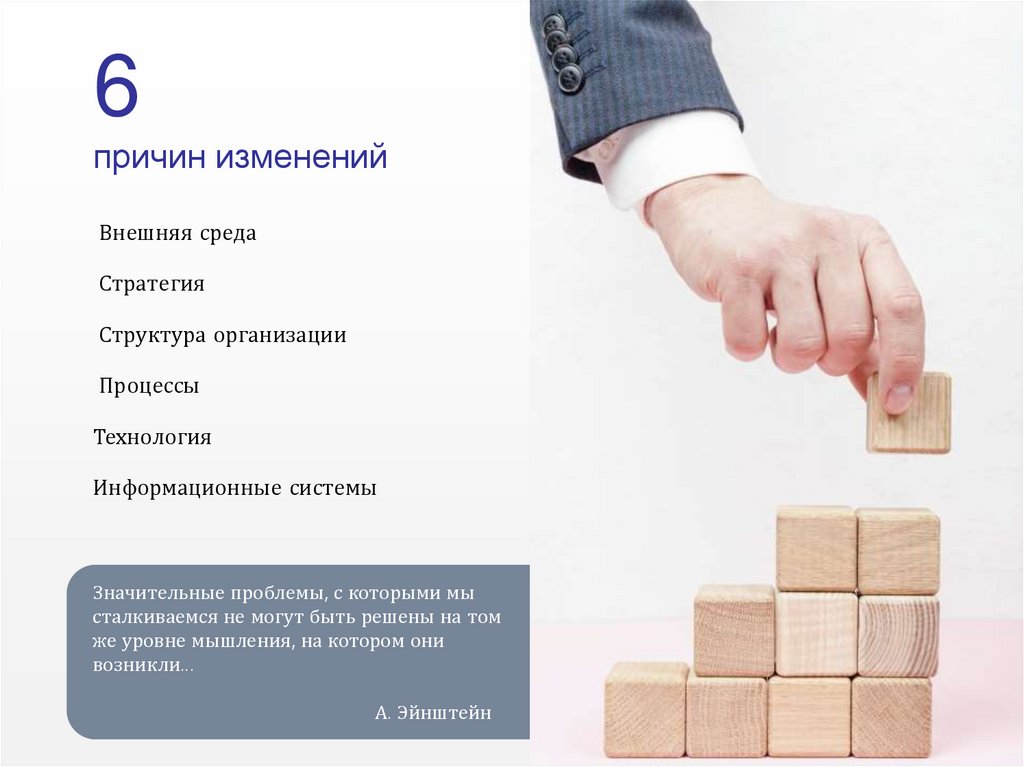 6
причин изменений

Внешняя среда

Стратегия

Структура организации

Процессы

Технология

Информационные системы

Значительные проблемы, с которыми мы сталкиваемся не могут быть решены на том же уровне мышления, на котором они возникли...

А. Эйнштейн